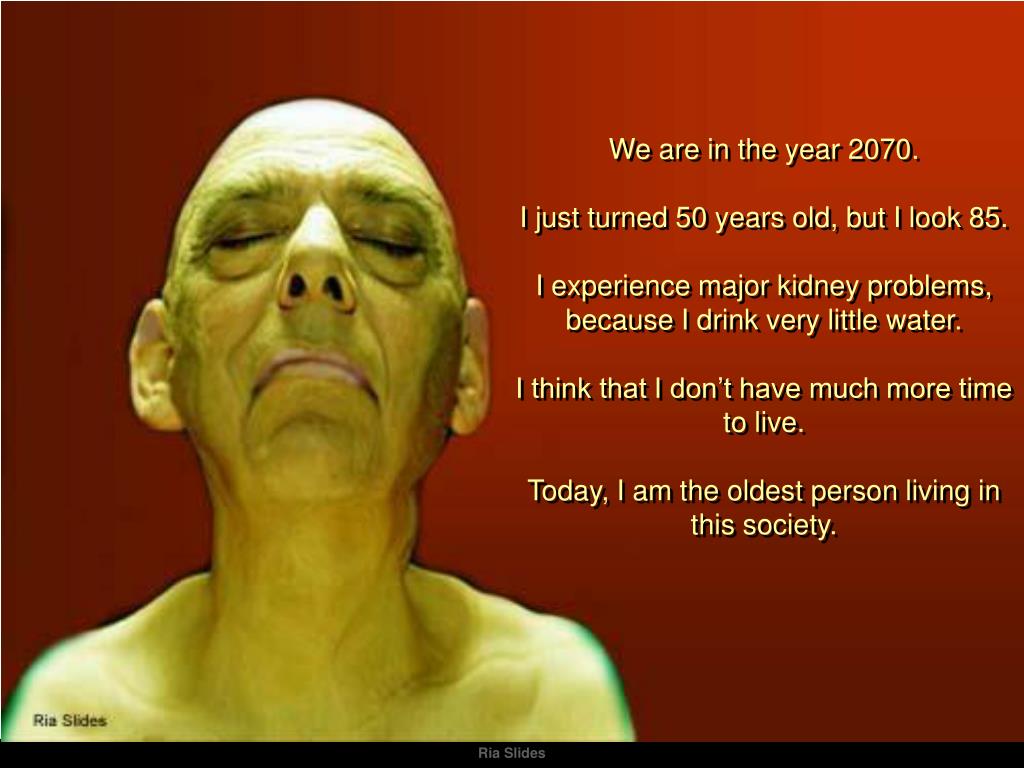 We are in the year 2070.

I just turned 50 years old, but I look 85.

I experience major kidney problems, because I drink very little water.

I think that I don’t have much more time to live.

Today, I am the oldest person living in this society.

Ria Slides

Ria Slides